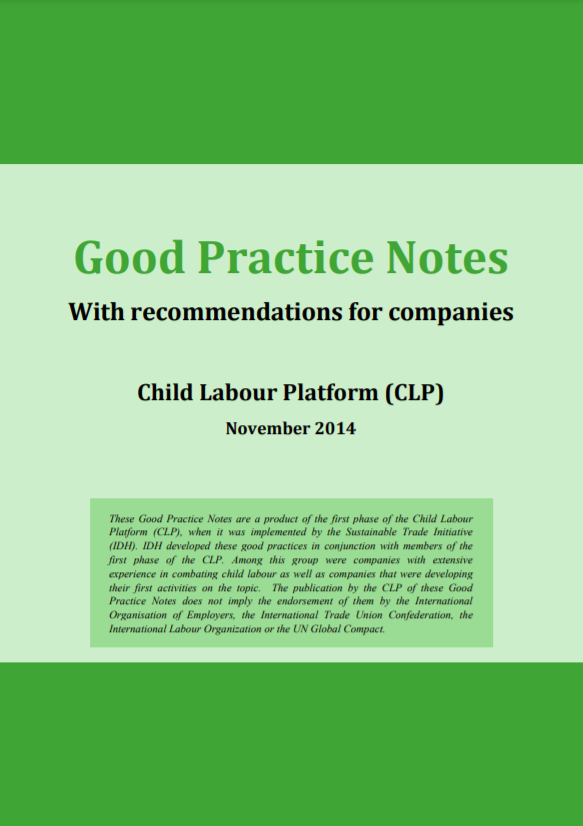 Good Practice Notes

With recommendations for companies

Child Labour Platform (CLP)

November 2014

These Good Practice Notes are a product of the first phase of the Child Labour Platform (CLP), when it was implemented by the Sustainable Trade Initiative (IDH). IDH developed these good practices in conjunction with members of the first phase of the CLP. Among this group were companies with extensive experience in combating child labour as well as companies that were developing their first activities on the topic. The publication by the CLP of these Good Practice Notes does not imply the endorsement of them by the International Organisation of Employers, the International Trade Union Confederation, the International Labour Organization or the UN Global Compact.